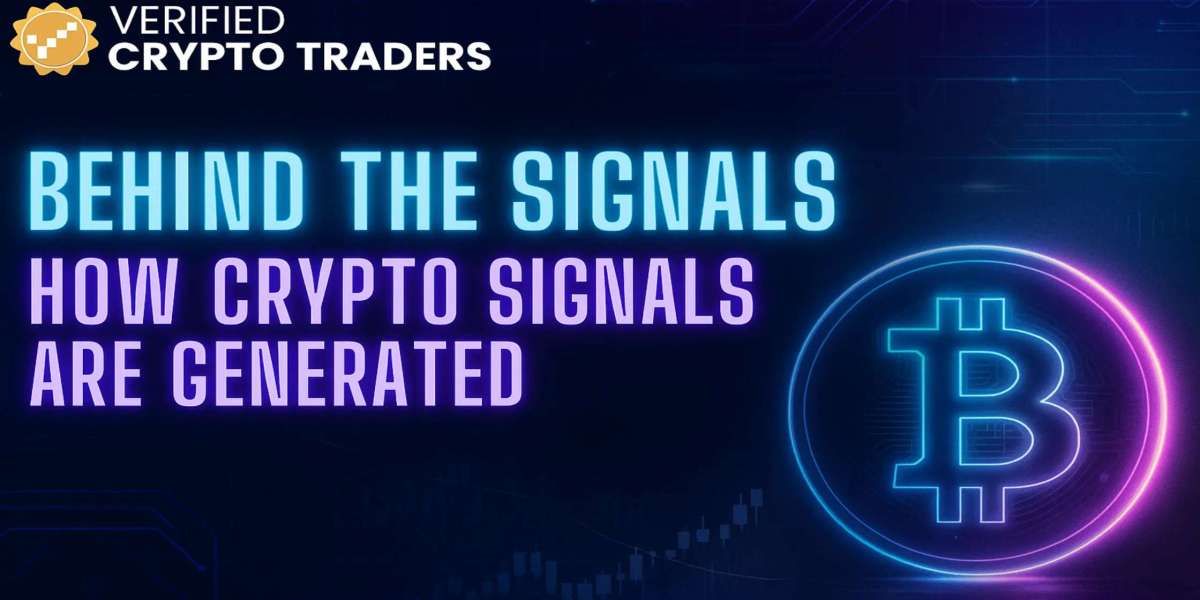 VERIFIED
CRYPTO TRADERS

BEHIND THE SIGNALS
HOW CRYPTO SIGNALS ARE GENERATED